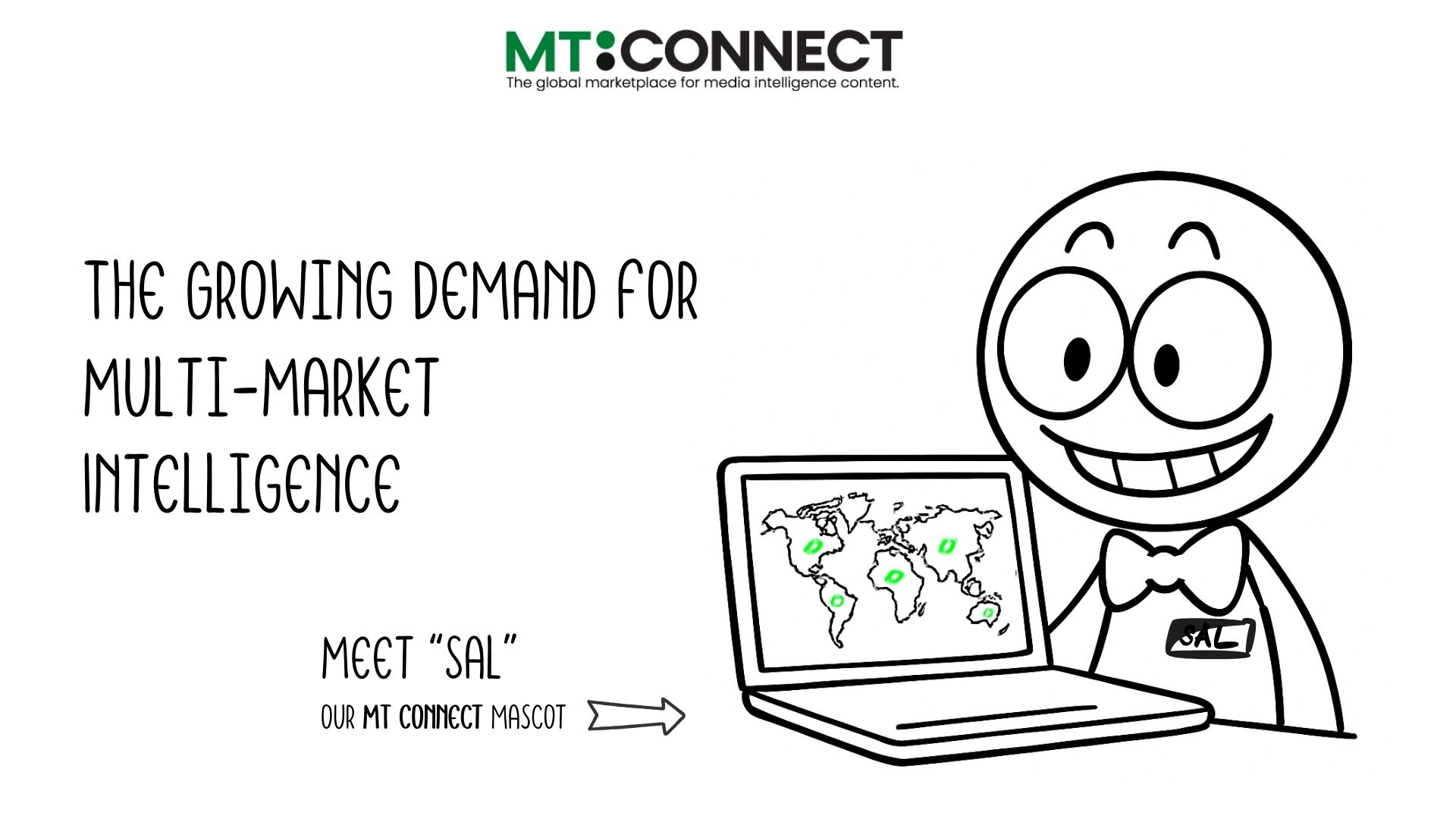 MT:CONNECT
The global marketplace for media intelligence content.

THE GROWING DEMAND FOR MULTI-MARKET INTELLIGENCE

MEET "SAL"
OUR MT CONNECT MASCOT

SAL